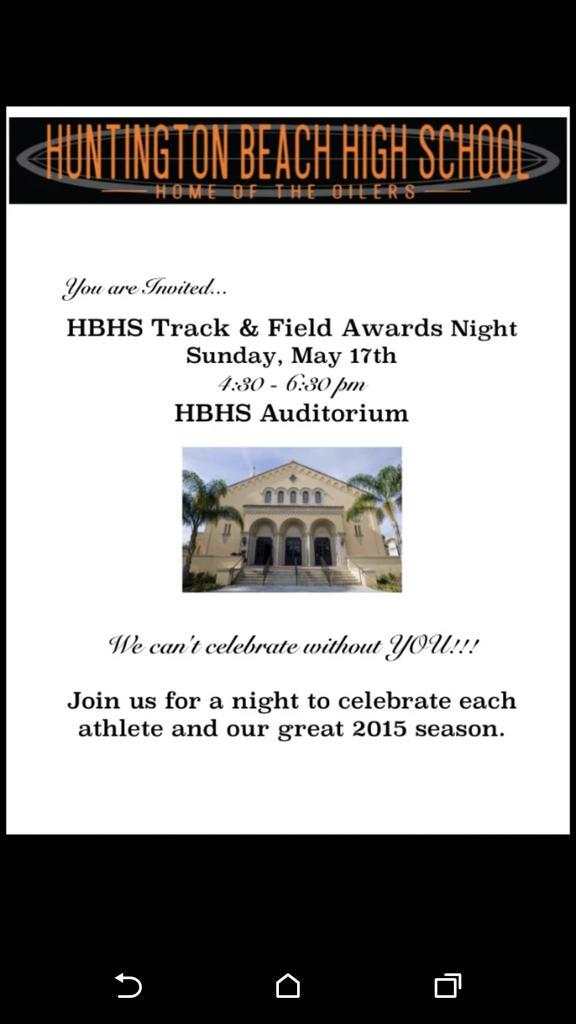 HUNTINGTON BEACH HIGH SCHOOL
HOME OF THE OILERS

You are Invited...

HBHS Track & Field Awards Night
Sunday, May 17th
4:30 - 6:30 pm
HBHS Auditorium

We can't celebrate without YOU!!!

Join us for a night to celebrate each athlete and our great 2015 season.